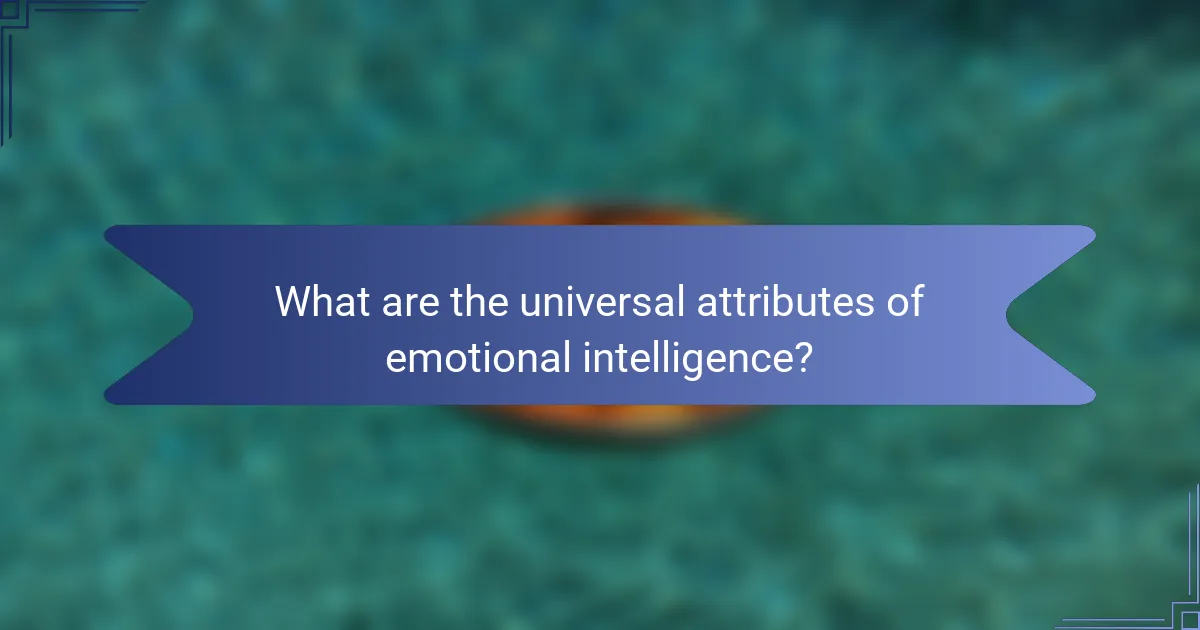 What are the universal attributes of emotional intelligence?